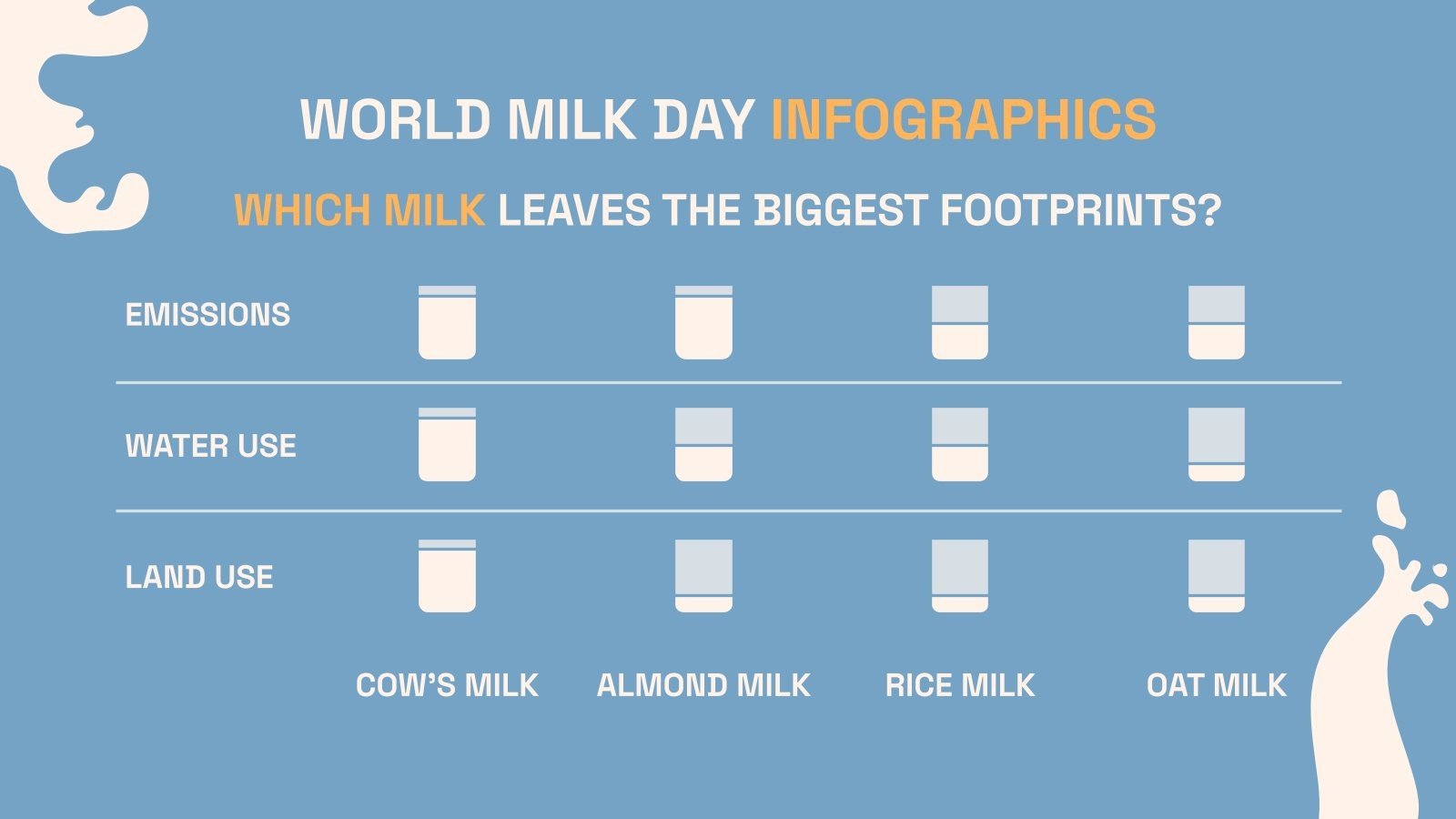 WORLD MILK DAY INFOGRAPHICS

WHICH MILK LEAVES THE BIGGEST FOOTPRINTS?

EMISSIONS

WATER USE

LAND USE

COW'S MILK

ALMOND MILK

RICE MILK

OAT MILK